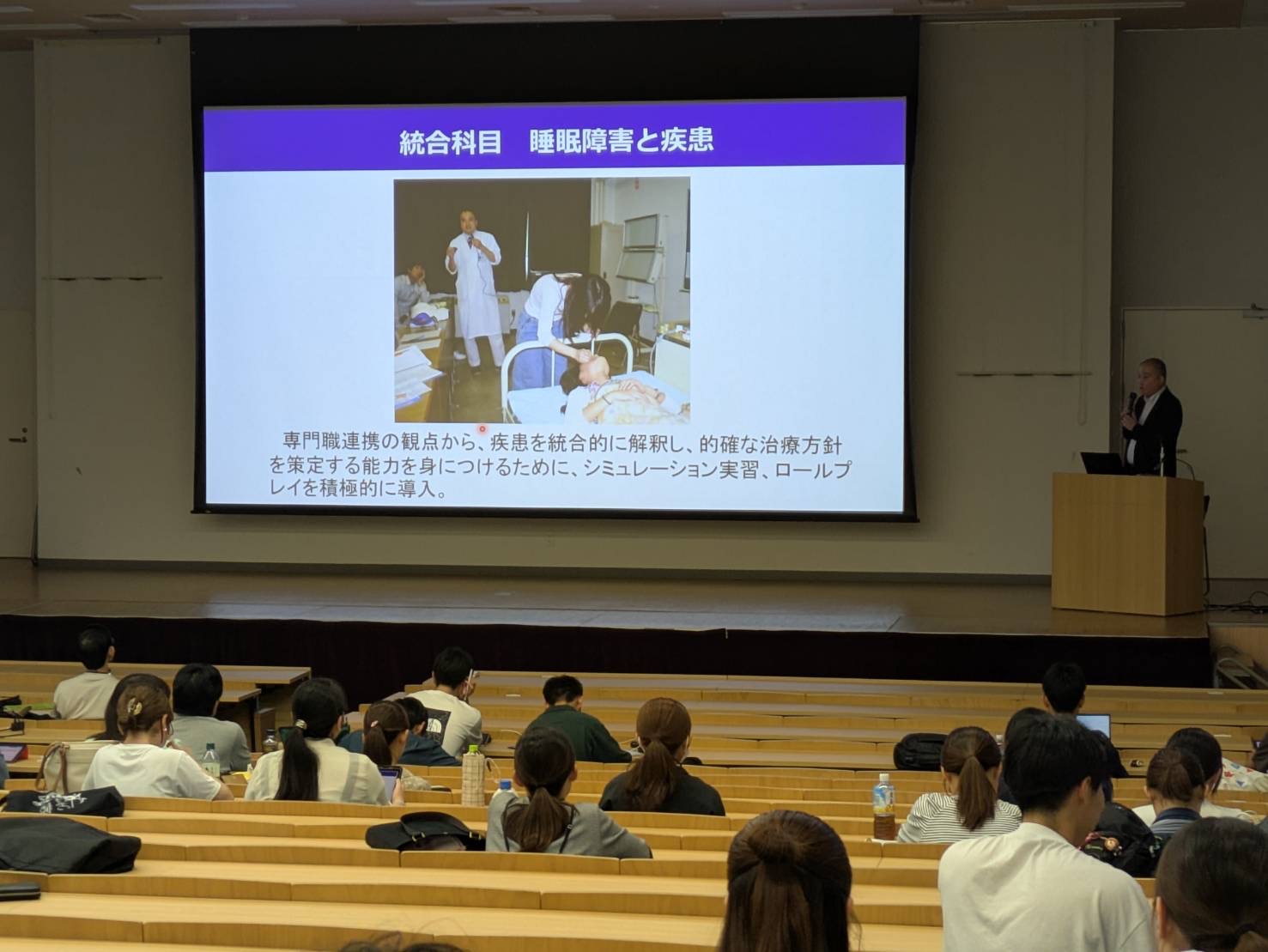 統合科目　睡眠障害と疾患

専門職連携の観点から、疾患を統合的に解釈し、的確な治療方針を策定する能力を身につけるために、シミュレーション実習、ロールプレイを積極的に導入。